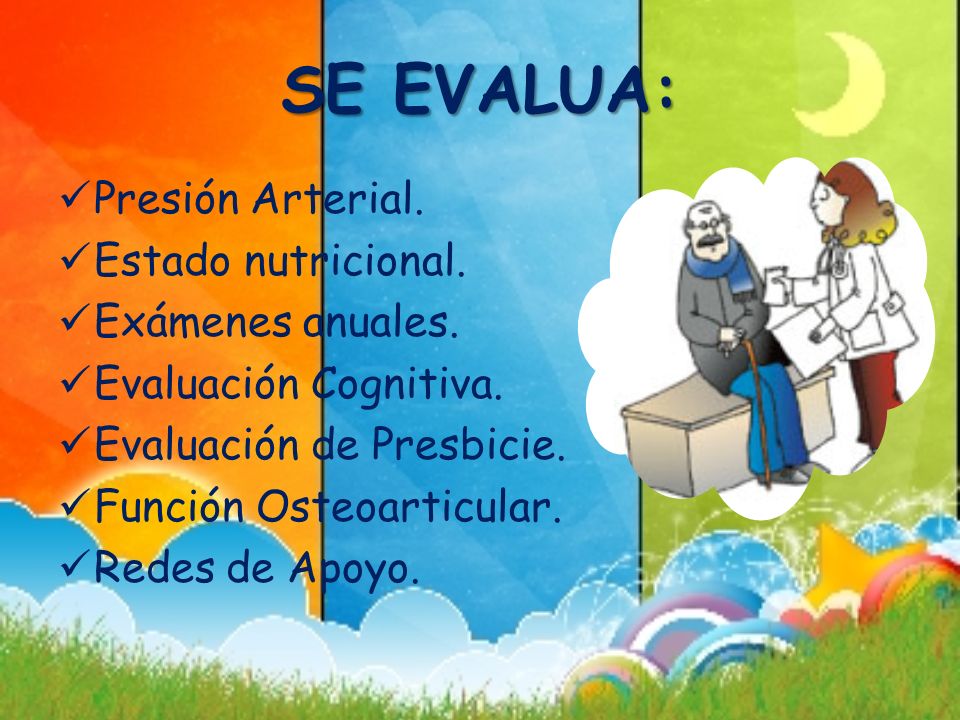 SE EVALUA:

✓Presión Arterial.
✓Estado nutricional.
✓Exámenes anuales.
✓Evaluación Cognitiva.
✓Evaluación de Presbicie.
✓Función Osteoarticular.
✓Redes de Apoyo.